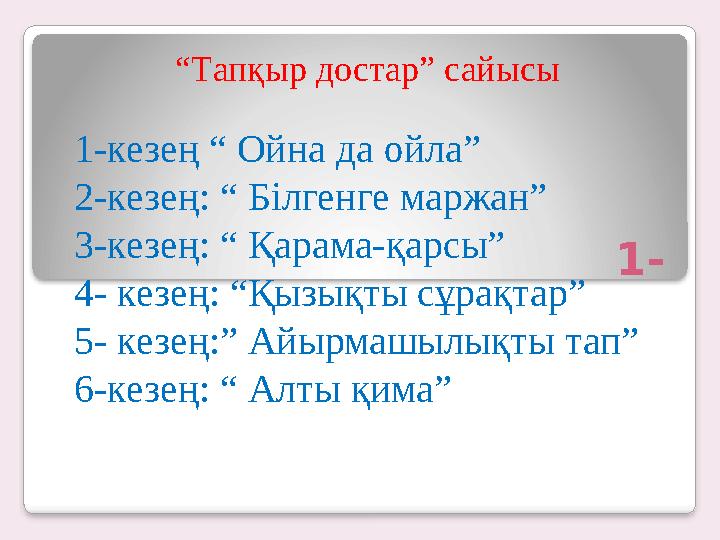 “Тапқыр достар” сайысы

1-кезең “ Ойна да ойла”
2-кезең: “ Білгенге маржан”
3-кезең: “ Қарама-қарсы”
4- кезең: “Қызықты сұрақтар”
5- кезең:” Айырмашылықты тап”
6-кезең: “ Алты қима”

1-